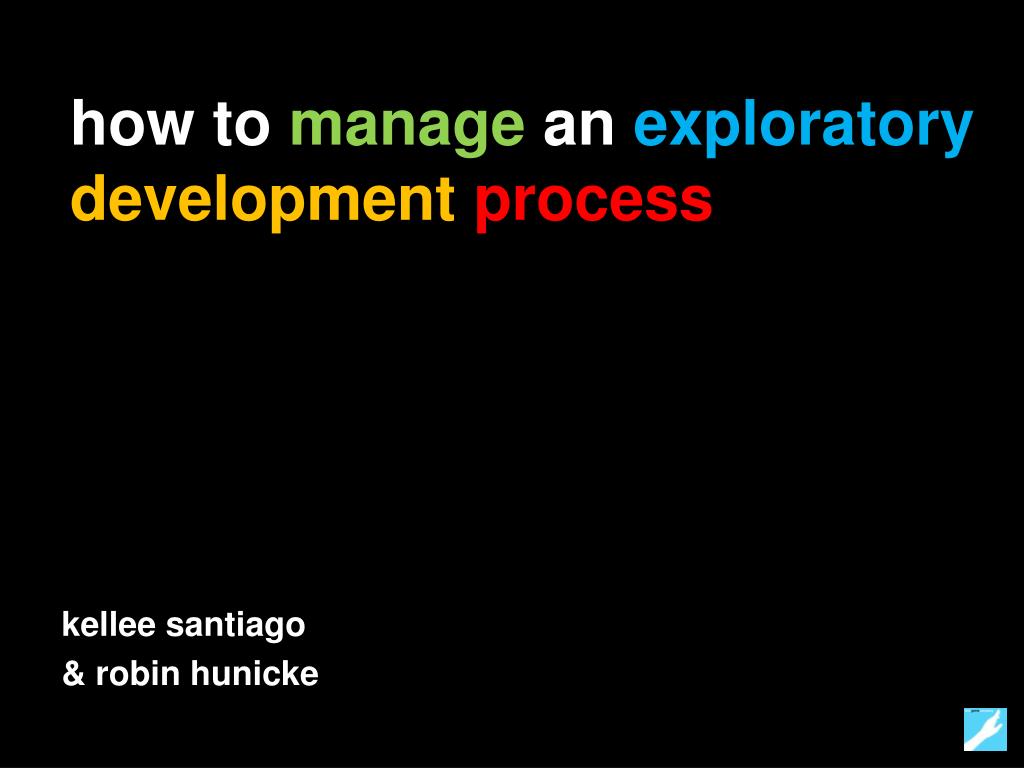 how to manage an exploratory development process

kellee santiago
& robin hunicke